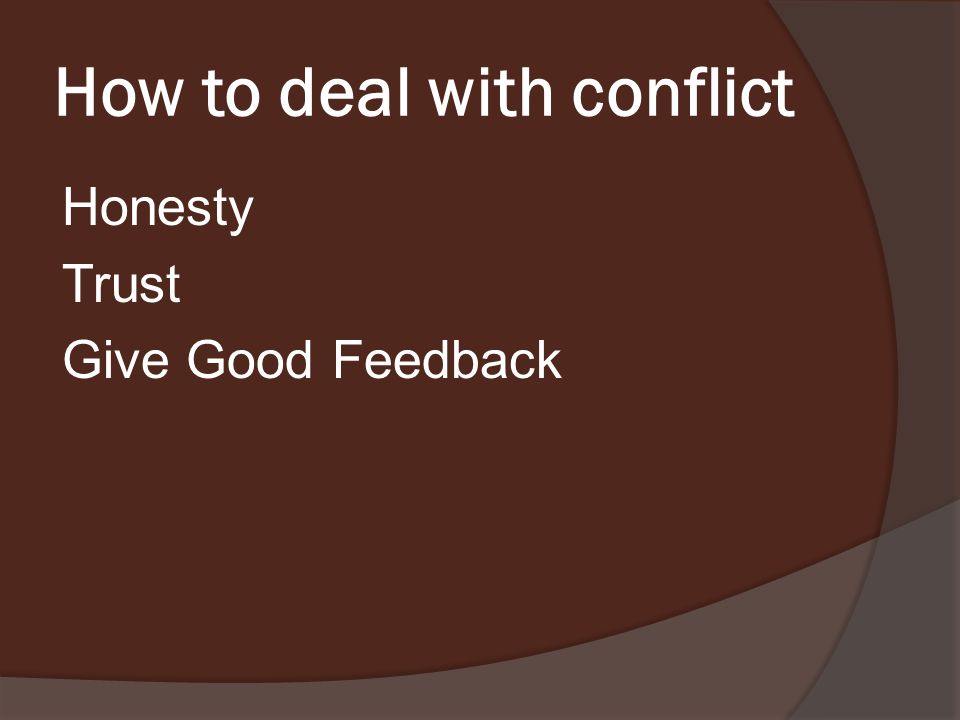 How to deal with conflict

Honesty

Trust

Give Good Feedback